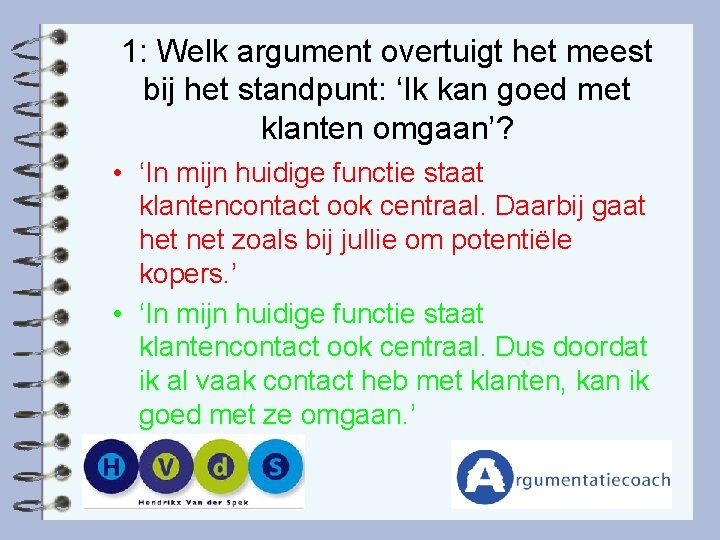 1: Welk argument overtuigt het meest bij het standpunt: ‘Ik kan goed met klanten omgaan’?

• ‘In mijn huidige functie staat klantencontact ook centraal. Daarbij gaat het net zoals bij jullie om potentiële kopers.’

• ‘In mijn huidige functie staat klantencontact ook centraal. Dus doordat ik al vaak contact heb met klanten, kan ik goed met ze omgaan.’

H V d S
Hendrikx Van der Spek

Argumentatiecoach